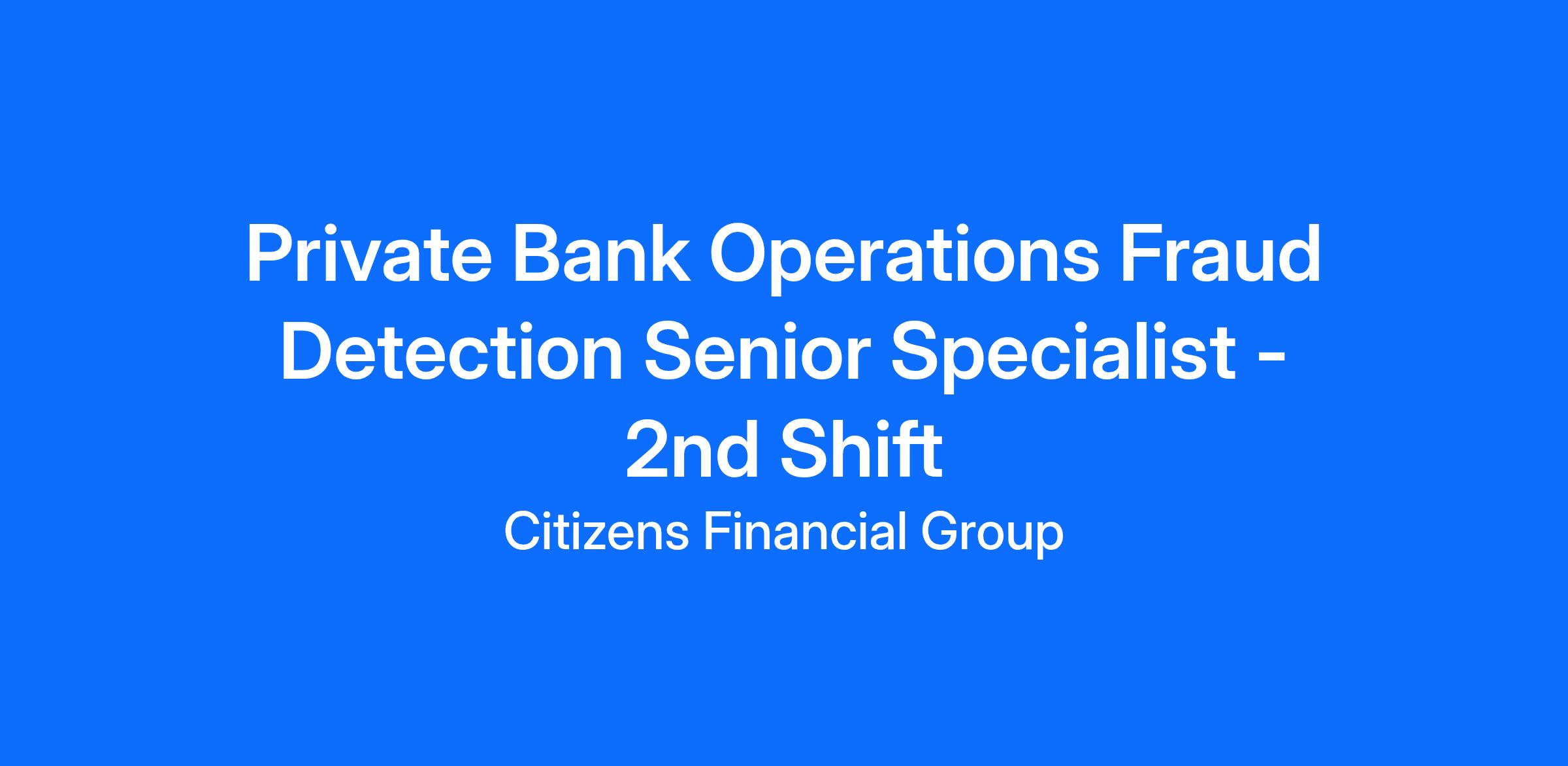 Private Bank Operations Fraud Detection Senior Specialist - 2nd Shift

Citizens Financial Group